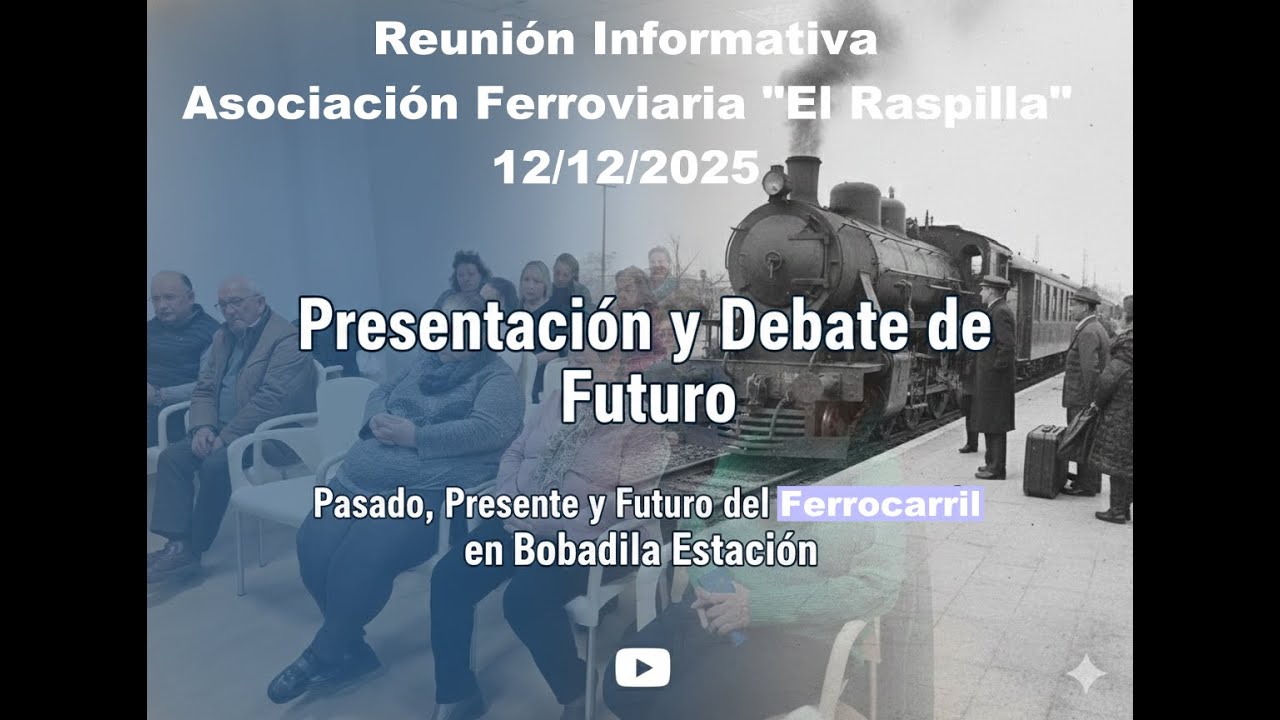 Reunión Informativa
Asociación Ferroviaria "El Raspilla"
12/12/2025

Presentación y Debate de Futuro

Pasado, Presente y Futuro del Ferrocarril en Bobadila Estación